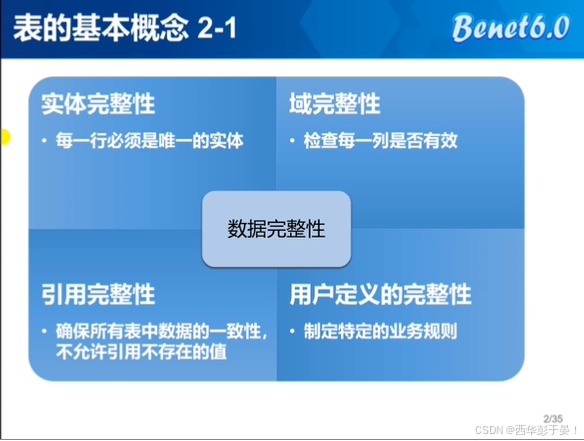 表的基本概念 2-1

Benet6.0

实体完整性

• 每一行必须是唯一的实体

域完整性

• 检查每一列是否有效

数据完整性

引用完整性

• 确保所有表中数据的一致性，不允许引用不存在的值

用户定义的完整性

• 制定特定的业务规则

2/35

CSDN @西华彭于晏！